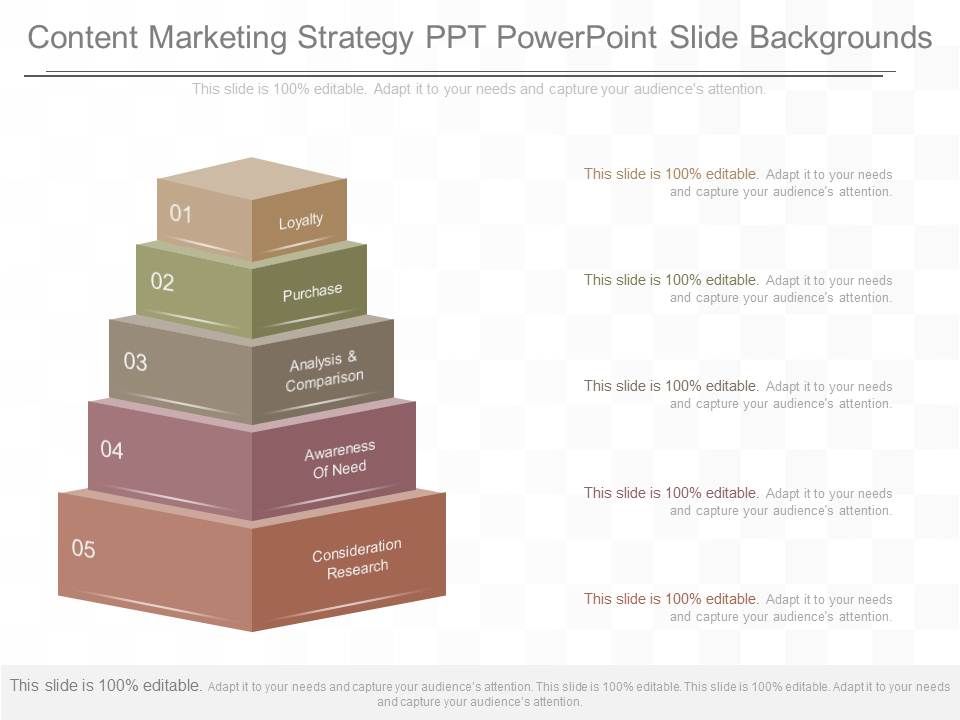 Content Marketing Strategy PPT PowerPoint Slide Backgrounds

This slide is 100% editable. Adapt it to your needs and capture your audience's attention.

01 Loyalty

02 Purchase

03 Analysis & Comparison

04 Awareness Of Need

05 Consideration Research

This slide is 100% editable. Adapt it to your needs and capture your audience's attention.

This slide is 100% editable. Adapt it to your needs and capture your audience's attention.

This slide is 100% editable. Adapt it to your needs and capture your audience's attention.

This slide is 100% editable. Adapt it to your needs and capture your audience's attention.

This slide is 100% editable. Adapt it to your needs and capture your audience's attention.

This slide is 100% editable. Adapt it to your needs and capture your audience's attention. This slide is 100% editable. This slide is 100% editable. Adapt it to your needs and capture your audience's attention.